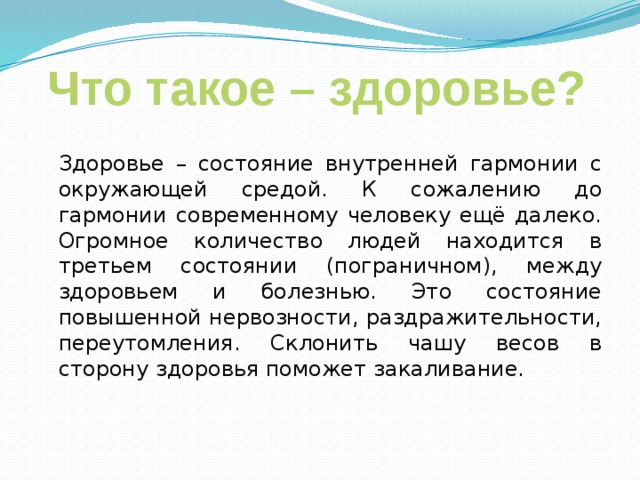 Что такое – здоровье?

Здоровье – состояние внутренней гармонии с окружающей средой. К сожалению до гармонии современному человеку ещё далеко. Огромное количество людей находится в третьем состоянии (пограничном), между здоровьем и болезнью. Это состояние повышенной нервозности, раздражительности, переутомления. Склонить чашу весов в сторону здоровья поможет закаливание.